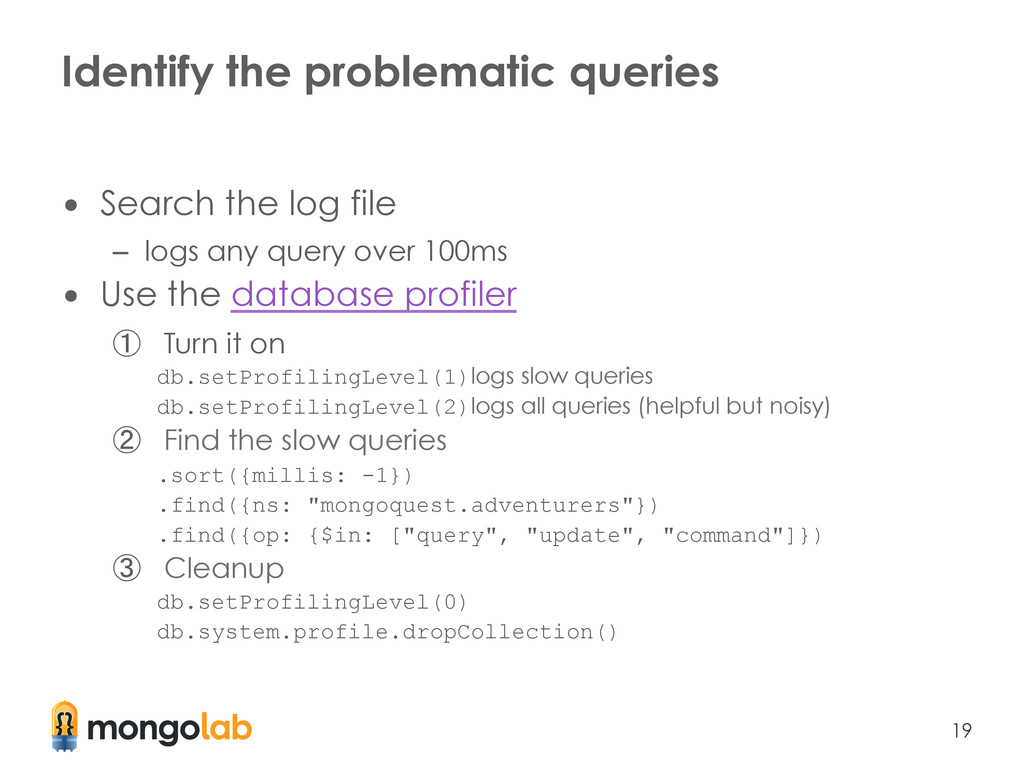 Identify the problematic queries

• Search the log file
  – logs any query over 100ms
• Use the database profiler

① Turn it on
db.setProfilingLevel(1) logs slow queries
db.setProfilingLevel(2) logs all queries (helpful but noisy)

② Find the slow queries
.sort({millis: -1})
.find({ns: "mongoquest.adventurers"})
.find({op: {$in: ["query", "update", "command"]}})

③ Cleanup
db.setProfilingLevel(0)
db.system.profile.dropCollection()

mongolab

19